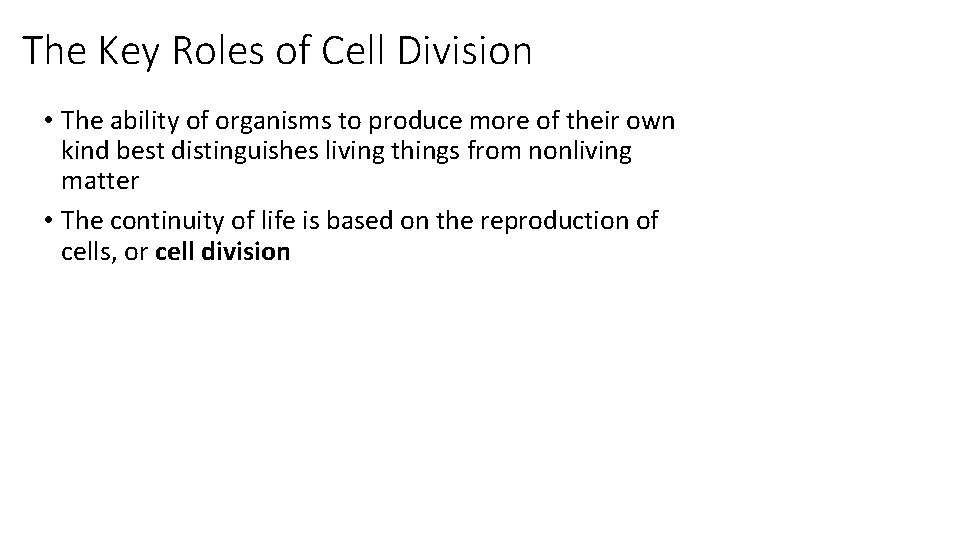 The Key Roles of Cell Division

• The ability of organisms to produce more of their own kind best distinguishes living things from nonliving matter

• The continuity of life is based on the reproduction of cells, or cell division